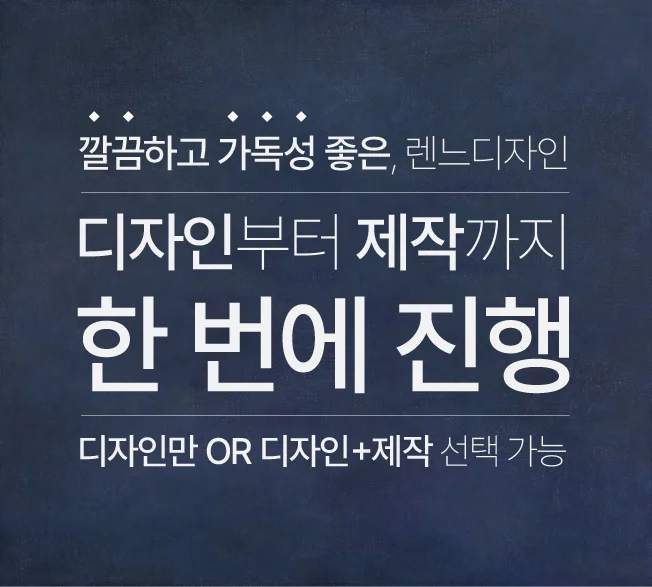 깔끔하고 가독성 좋은, 렌느디자인

디자인부터 제작까지
한 번에 진행

디자인만 OR 디자인+제작 선택 가능